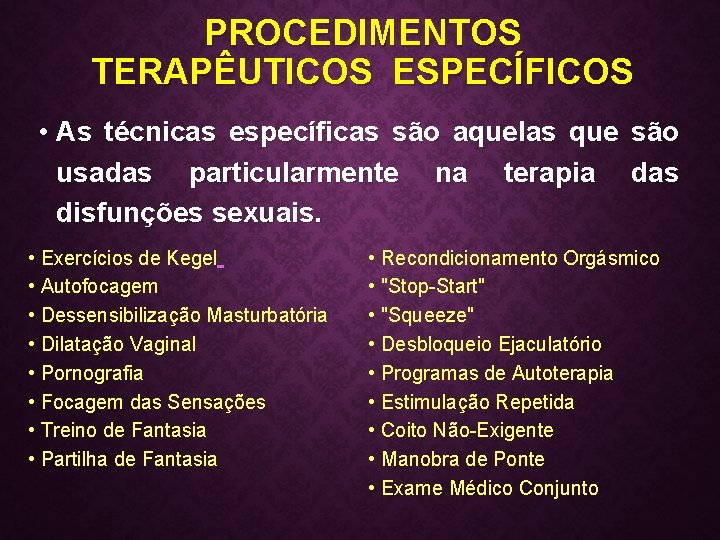 PROCEDIMENTOS TERAPÊUTICOS ESPECÍFICOS

• As técnicas específicas são aquelas que são usadas particularmente na terapia das disfunções sexuais.

• Exercícios de Kegel
• Autofocagem
• Dessensibilização Masturbatória
• Dilatação Vaginal
• Pornografia
• Focagem das Sensações
• Treino de Fantasia
• Partilha de Fantasia

• Recondicionamento Orgásmico
• "Stop-Start"
• "Squeeze"
• Desbloqueio Ejaculatório
• Programas de Autoterapia
• Estimulação Repetida
• Coito Não-Exigente
• Manobra de Ponte
• Exame Médico Conjunto